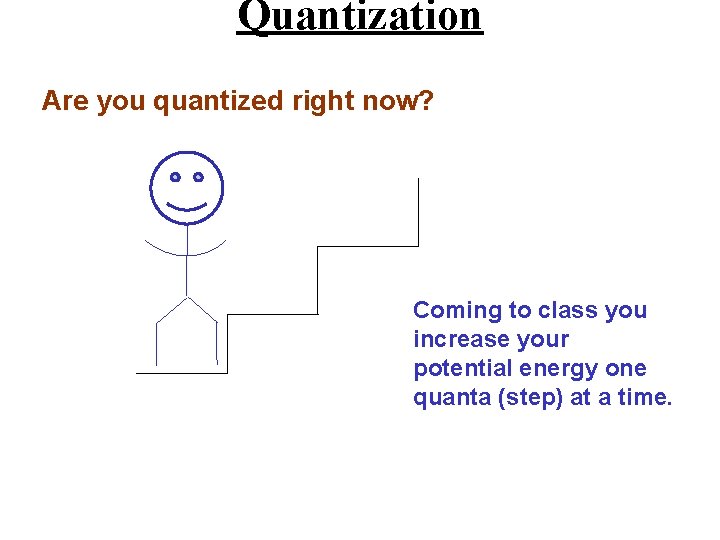 Quantization

Are you quantized right now?

Coming to class you increase your potential energy one quanta (step) at a time.